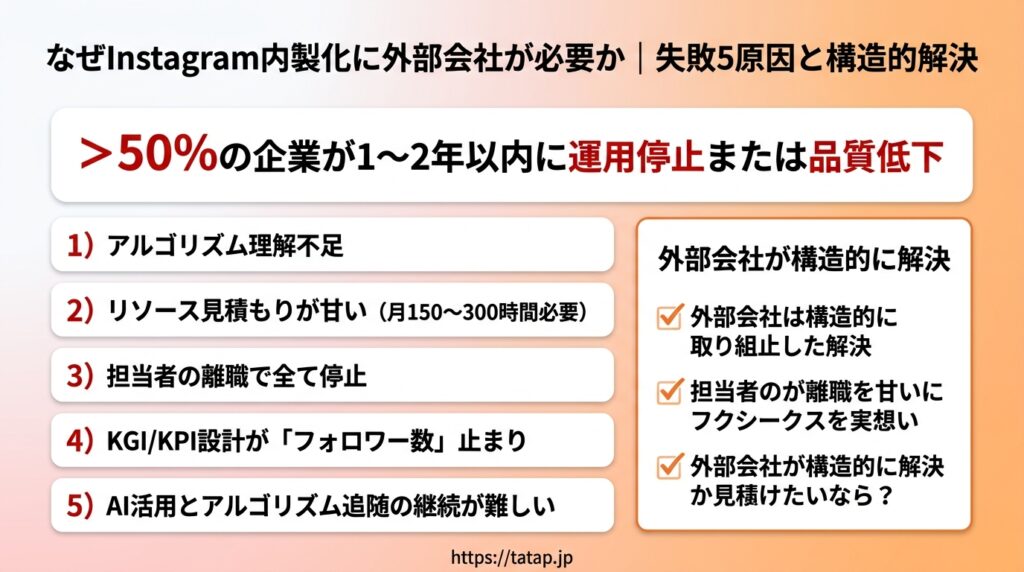 なぜInstagram内製化に外部会社が必要か｜失敗5原因と構造的解決

＞50%の企業が1〜2年以内に運用停止または品質低下

1）アルゴリズム理解不足

2）リソース見積もりが甘い（月150〜300時間必要）

3）担当者の離職で全て停止

4）KGI/KPI設計が「フォロワー数」止まり

5）AI活用とアルゴリズム追随の継続が難しい

外部会社が構造的に解決

外部会社は構造的に取り組止した解決

担当者のが離職を甘いにフクシークスを実想い

外部会社が構造的に解決か見積けたいなら？

https://tatap.jp